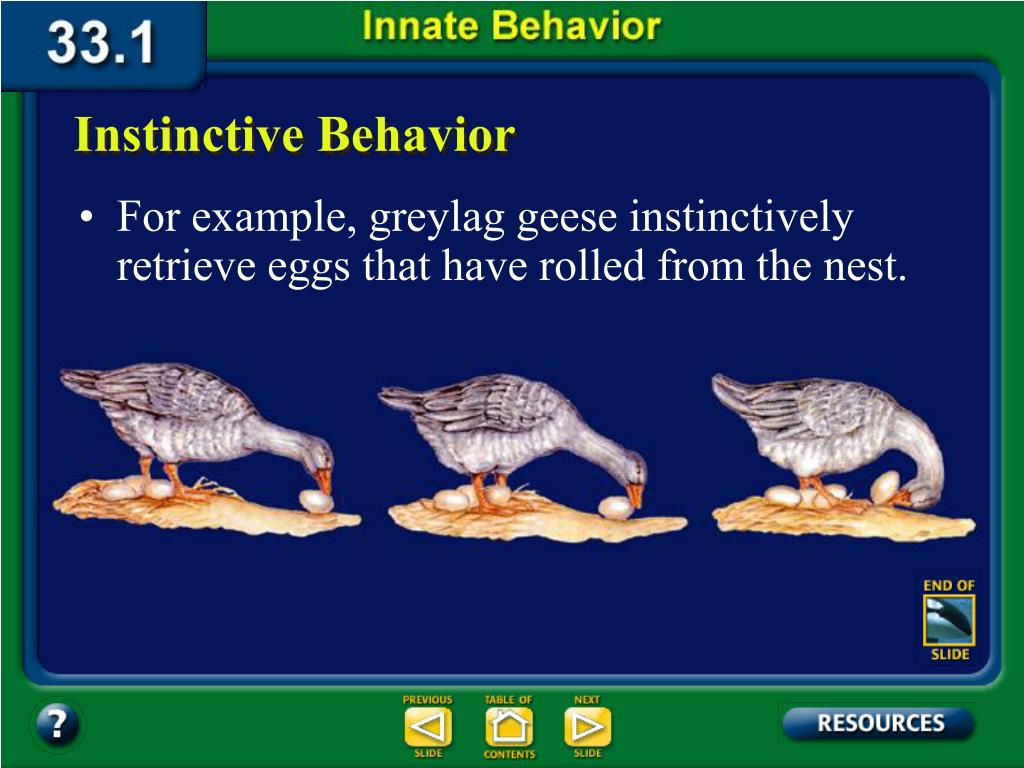 33.1

Innate Behavior

Instinctive Behavior

• For example, greylag geese instinctively retrieve eggs that have rolled from the nest.

END OF SLIDE

?

PREVIOUS SLIDE

TABLE OF CONTENTS

NEXT SLIDE

RESOURCES